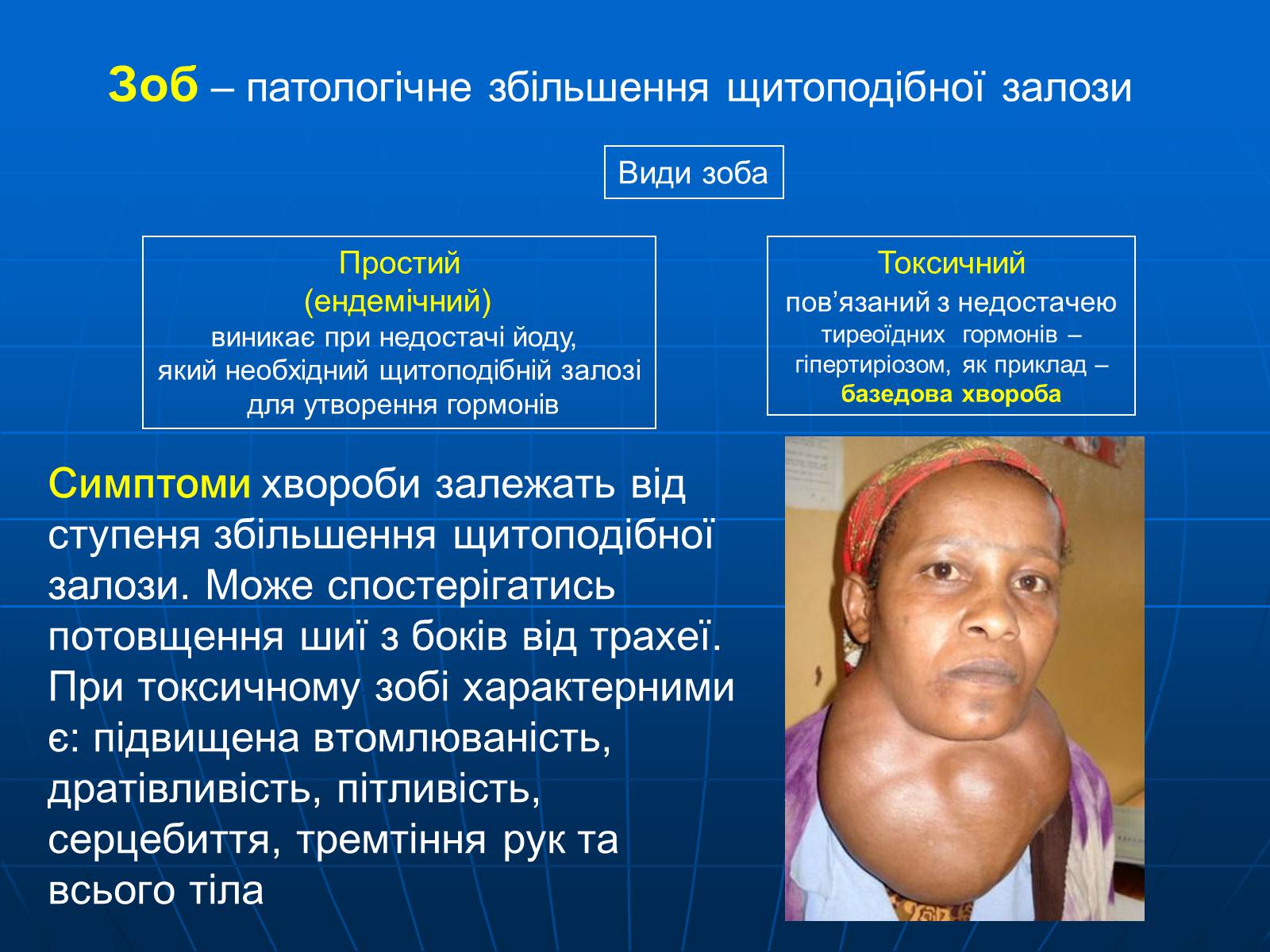 Зоб – патологічне збільшення щитоподібної залози

Види зоба

Простий
(ендемічний)
виникає при недостачі йоду, який необхідний щитоподібній залозі для утворення гормонів

Токсичний
пов’язаний з недостачею тиреоїдних гормонів – гіпертиріозом, як приклад – базедова хвороба

Симптоми хвороби залежать від ступеня збільшення щитоподібної залози. Може спостерігатись потовщення шиї з боків від трахеї. При токсичному зобі характерними є: підвищена втомлюваність, дратівливість, пітливість, серцебиття, тремтіння рук та всього тіла